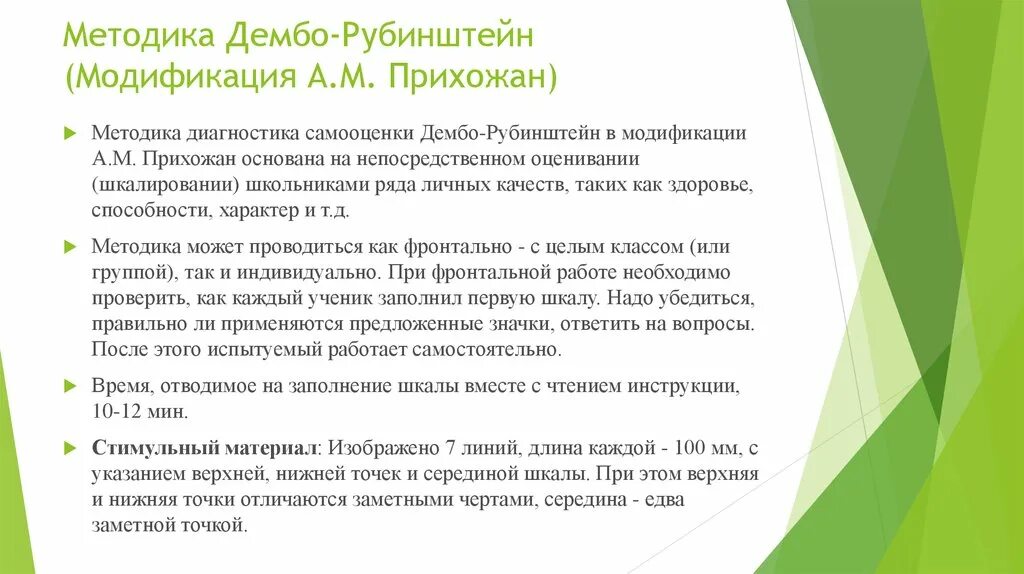 Методика Дембо-Рубинштейн (Модификация А.М. Прихожан)

Методика диагностика самооценки Дембо-Рубинштейн в модификации А.М. Прихожан основана на непосредственном оценивании (шкалировании) школьниками ряда личных качеств, таких как здоровье, способности, характер и т.д.

Методика может проводиться как фронтально - с целым классом (или группой), так и индивидуально. При фронтальной работе необходимо проверить, как каждый ученик заполнил первую шкалу. Надо убедиться, правильно ли применяются предложенные значки, ответить на вопросы. После этого испытуемый работает самостоятельно.

Время, отводимое на заполнение шкалы вместе с чтением инструкции, 10-12 мин.

Стимульный материал: Изображено 7 линий, длина каждой - 100 мм, с указанием верхней, нижней точек и серединой шкалы. При этом верхняя и нижняя точки отличаются заметными чертами, середина - едва заметной точкой.